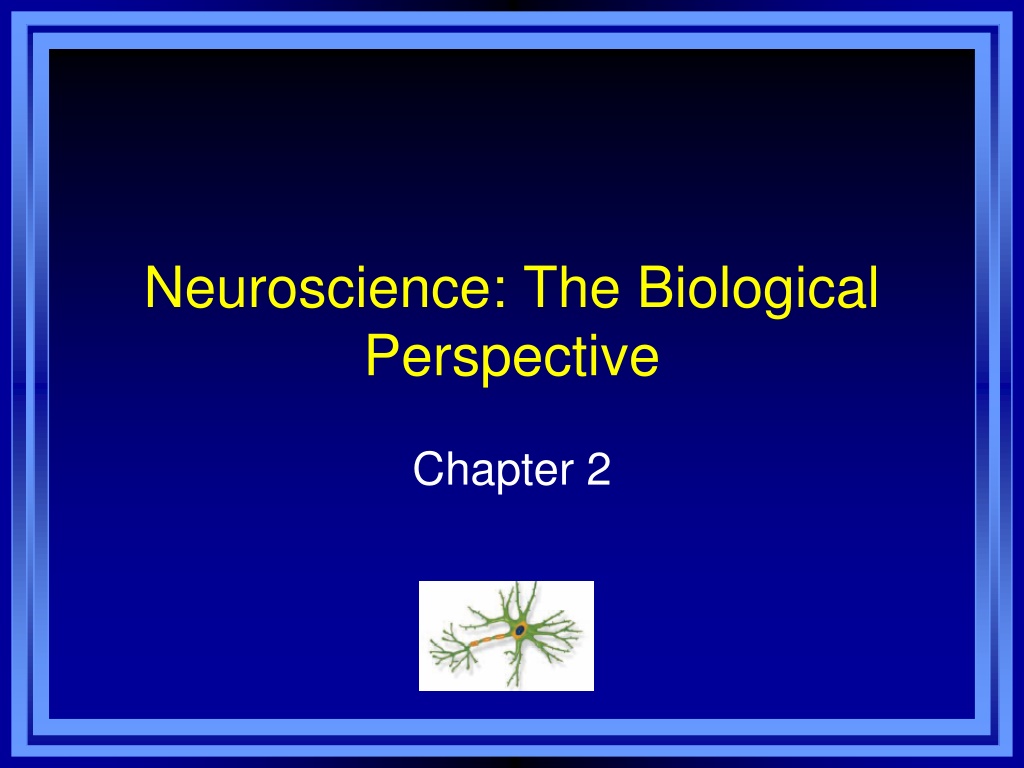 Neuroscience: The Biological Perspective

Chapter 2